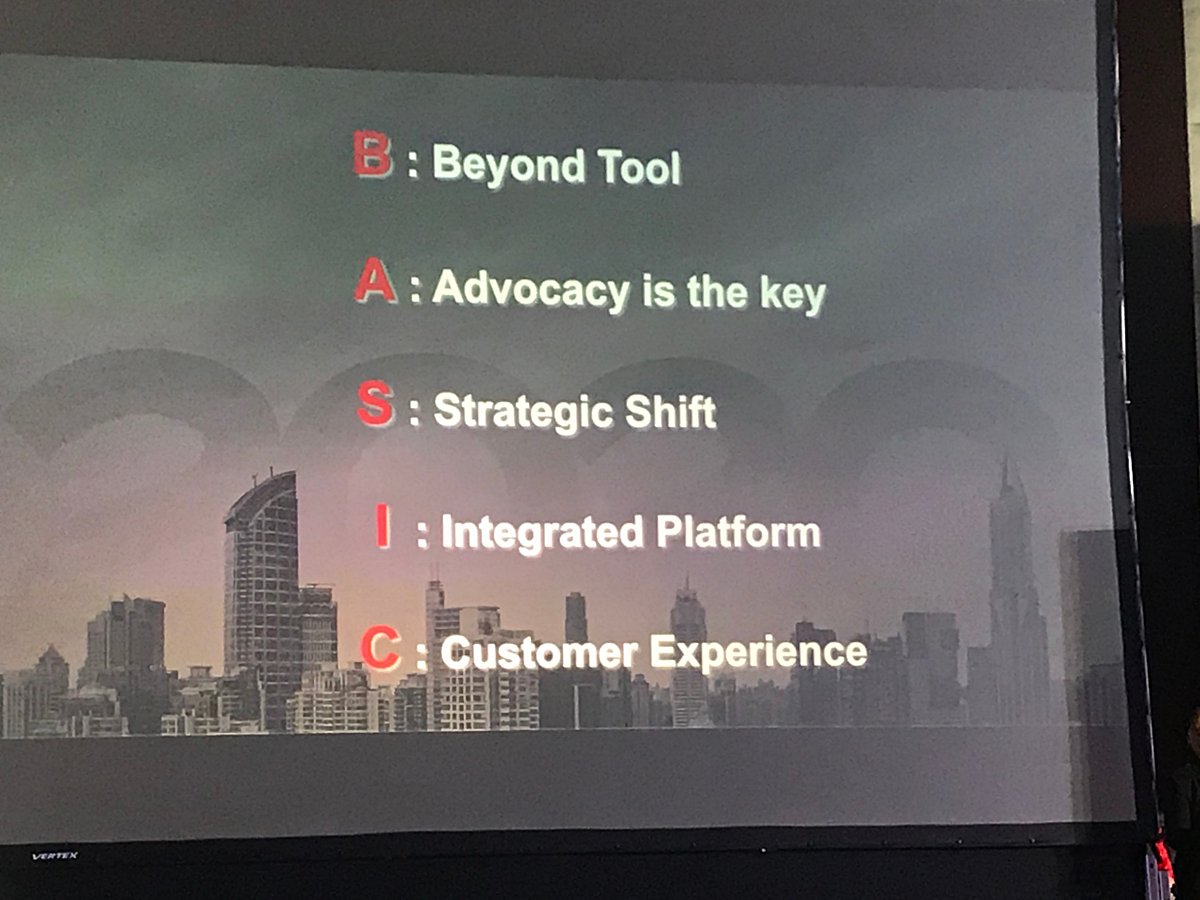 B : Beyond Tool

A : Advocacy is the key

S : Strategic Shift

I : Integrated Platform

C : Customer Experience

VERTEX